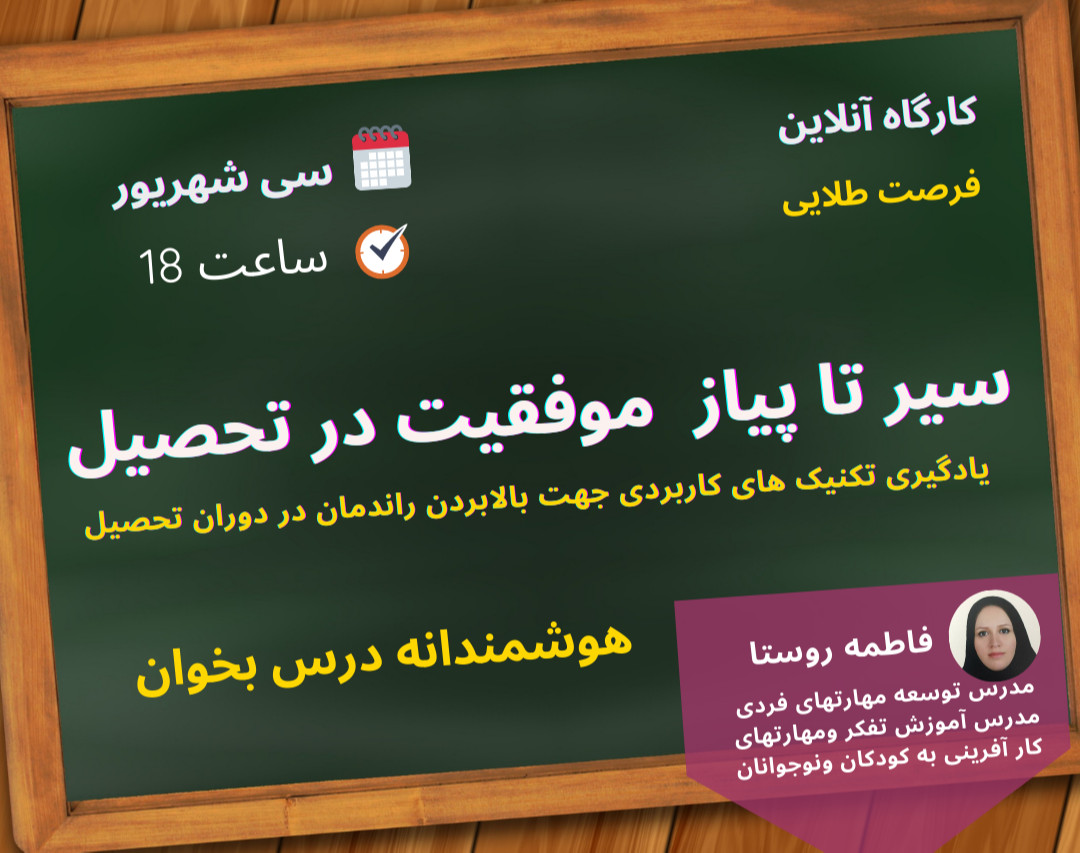 کارگاه آنلاین

فرصت طلایی

سی شهریور

ساعت 18

سیر تا پیاز موفقیت در تحصیل

یادگیری تکنیک های کاربردی جهت بالابردن راندمان در دوران تحصیل

هوشمندانه درس بخوان

فاطمه روستا

مدرس توسعه مهارتهای فردی
مدرس آموزش تفکر ومهارتهای کار آفرینی به کودکان ونوجوانان